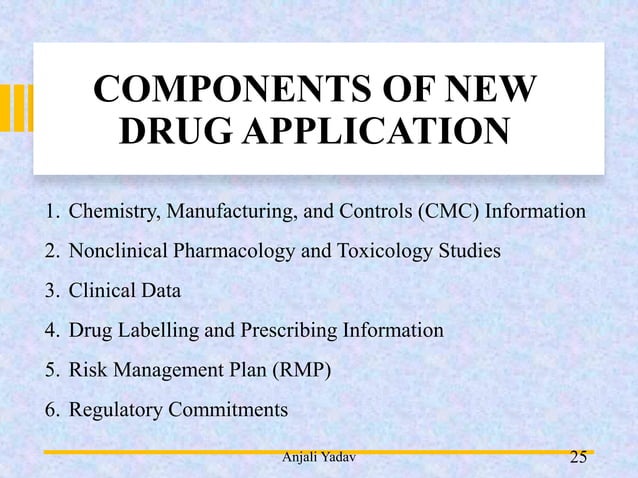 COMPONENTS OF NEW DRUG APPLICATION

1. Chemistry, Manufacturing, and Controls (CMC) Information
2. Nonclinical Pharmacology and Toxicology Studies
3. Clinical Data
4. Drug Labelling and Prescribing Information
5. Risk Management Plan (RMP)
6. Regulatory Commitments

Anjali Yadav

25